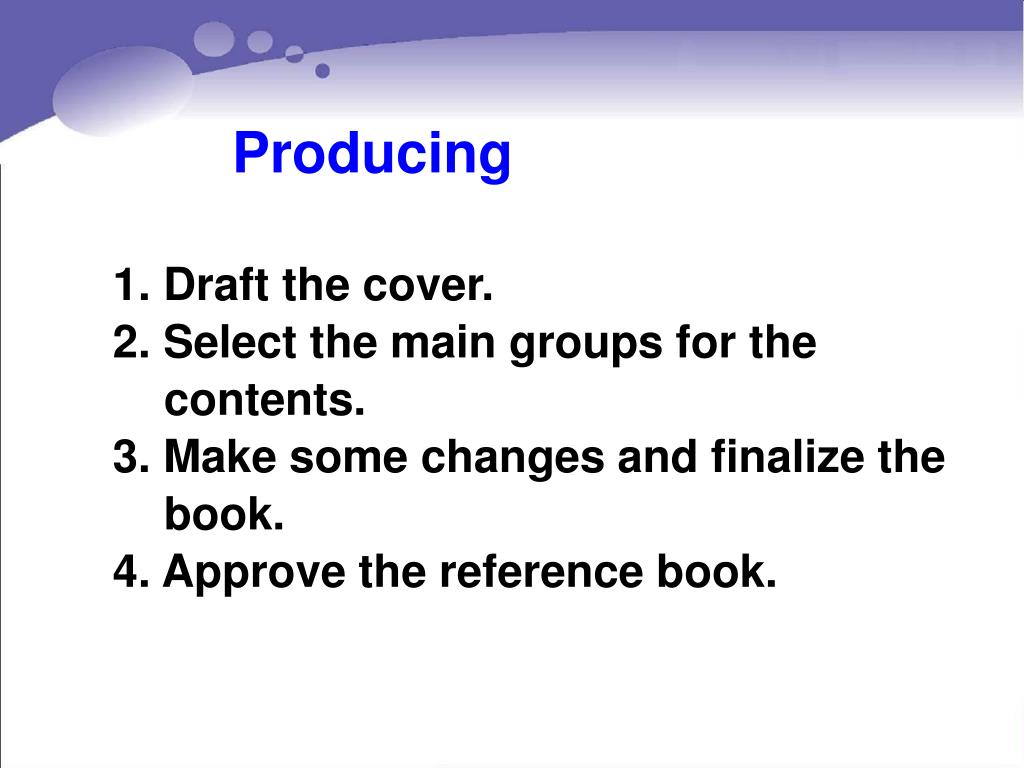 Producing

1. Draft the cover.
2. Select the main groups for the contents.
3. Make some changes and finalize the book.
4. Approve the reference book.